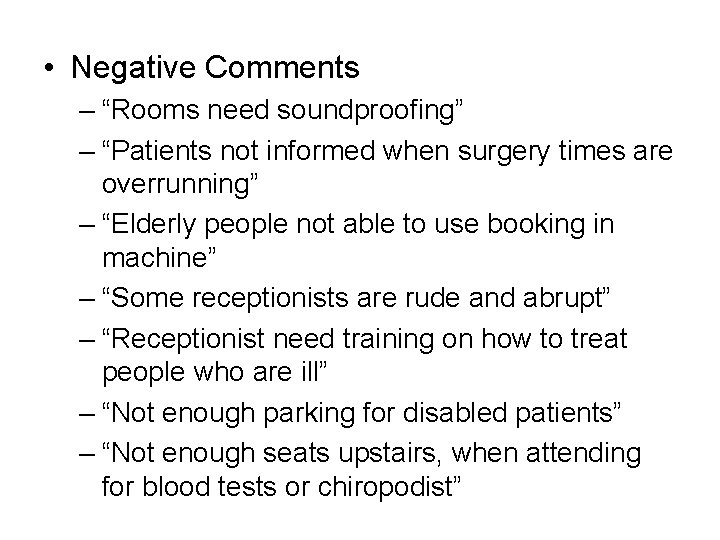 • Negative Comments
– “Rooms need soundproofing”
– “Patients not informed when surgery times are overrunning”
– “Elderly people not able to use booking in machine”
– “Some receptionists are rude and abrupt”
– “Receptionist need training on how to treat people who are ill”
– “Not enough parking for disabled patients”
– “Not enough seats upstairs, when attending for blood tests or chiropodist”